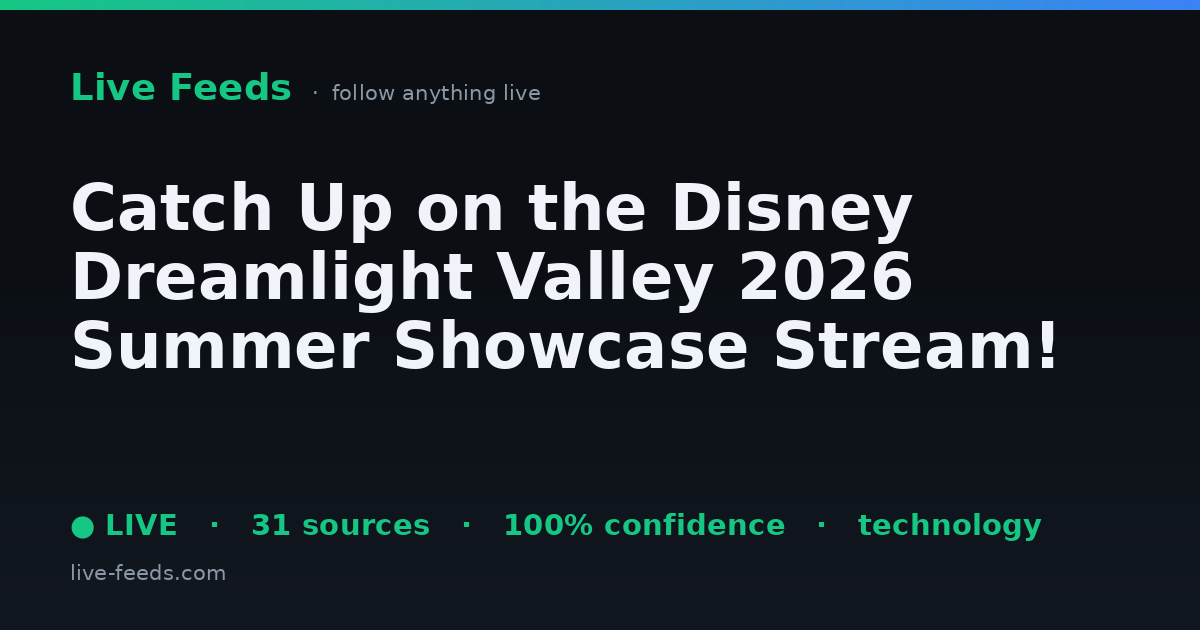 Live Feeds · follow anything live

Catch Up on the Disney Dreamlight Valley 2026 Summer Showcase Stream!

● LIVE · 31 sources · 100% confidence · technology

live-feeds.com